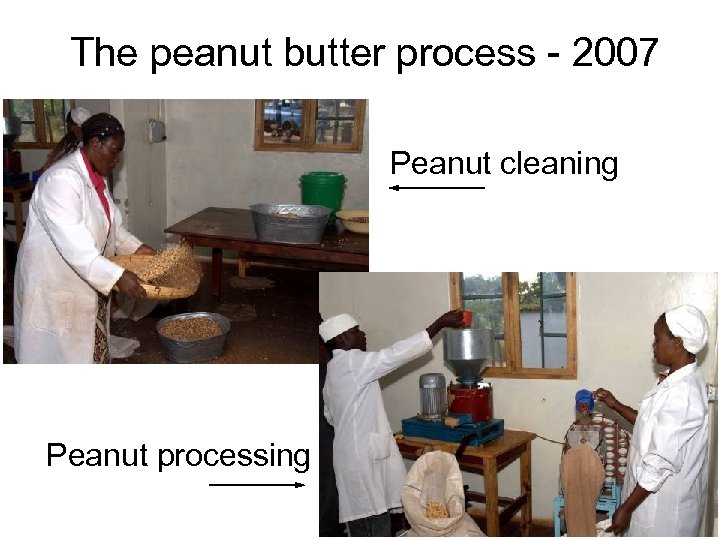 The peanut butter process - 2007

Peanut cleaning

Peanut processing